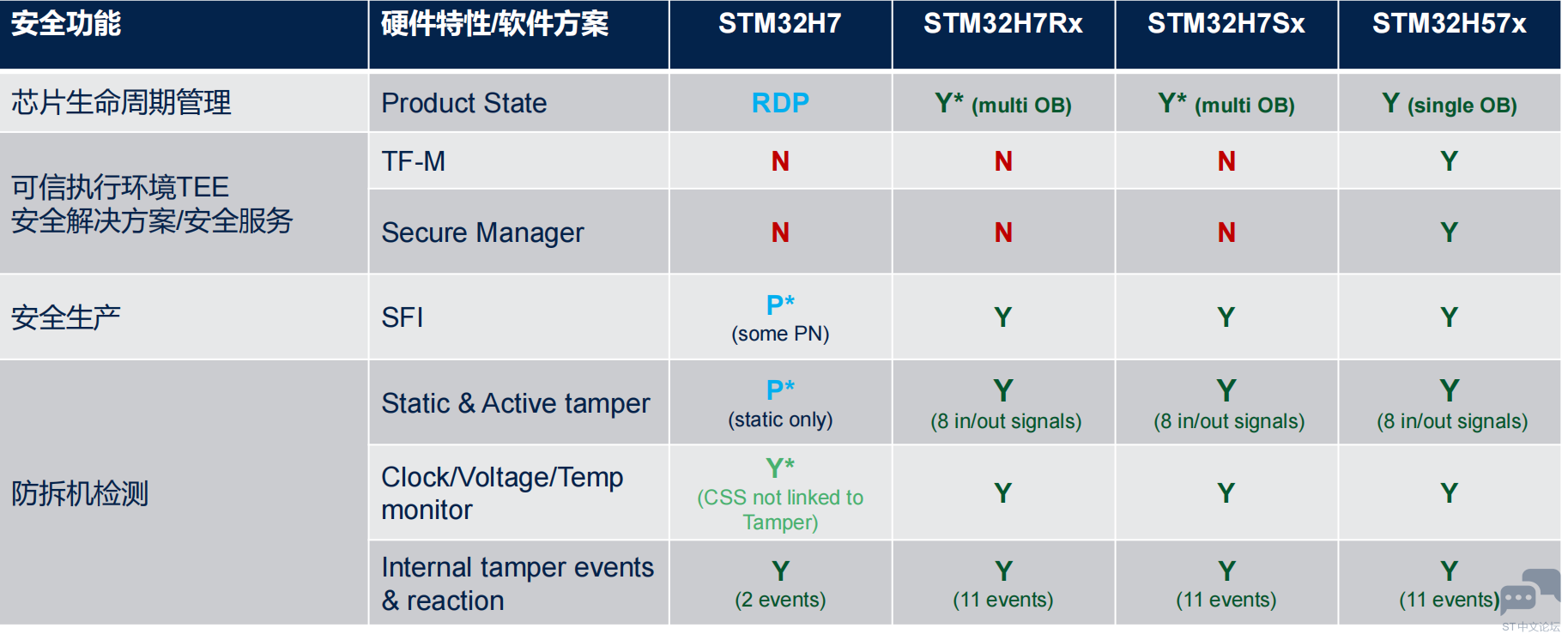 | 安全功能 | 硬件特性/软件方案 | STM32H7 | STM32H7Rx | STM32H7Sx | STM32H57x |
|---|---|---|---|---|---|
| 芯片生命周期管理 | Product State | RDP | Y* (multi OB) | Y* (multi OB) | Y (single OB) |
| 可信执行环境TEE 安全解决方案/安全服务 | TF-M | N | N | N | Y |
| | Secure Manager | N | N | N | Y |
| 安全生产 | SFI | P* (some PN) | Y | Y | Y |
| 防拆机检测 | Static & Active tamper | P* (static only) | Y (8 in/out signals) | Y (8 in/out signals) | Y (8 in/out signals) |
| | Clock/Voltage/Temp monitor | Y* (CSS not linked to Tamper) | Y | Y | Y |
| | Internal tamper events & reaction | Y (2 events) | Y (11 events) | Y (11 events) | Y (11 events) |

ST中文论坛